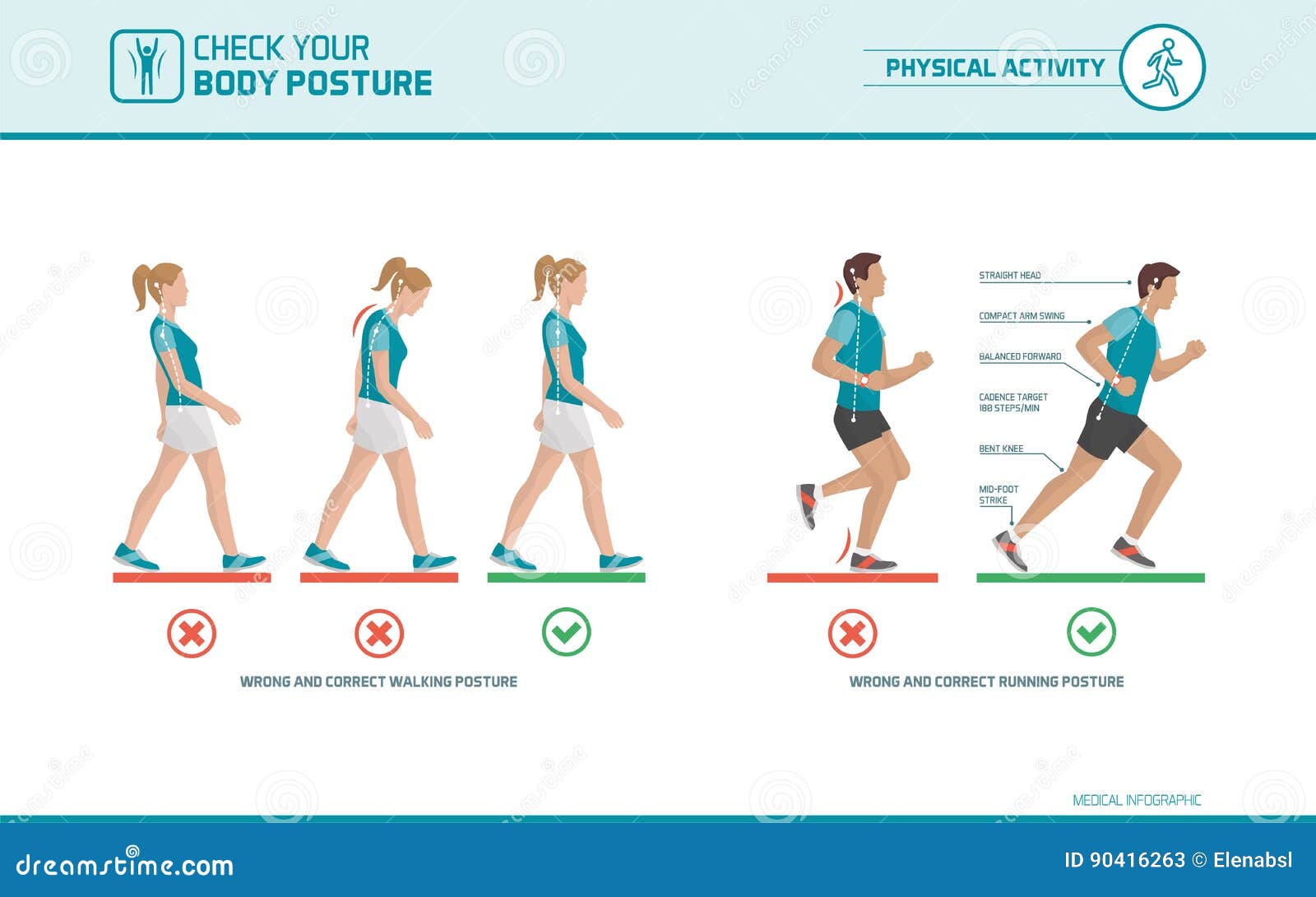 CHECK YOUR
BODY POSTURE

PHYSICAL ACTIVITY

STRAIGHT HEAD

COMPACT ARM SWING

BALANCED FORWARD

CADENCE TARGET
180 STEPS/MIN

BENT KNEE

MID-FOOT
STRIKE

WRONG AND CORRECT WALKING POSTURE

WRONG AND CORRECT RUNNING POSTURE

MEDICAL INFOGRAPHIC

dreamstime.com

ID 90416263 © Elenabsl